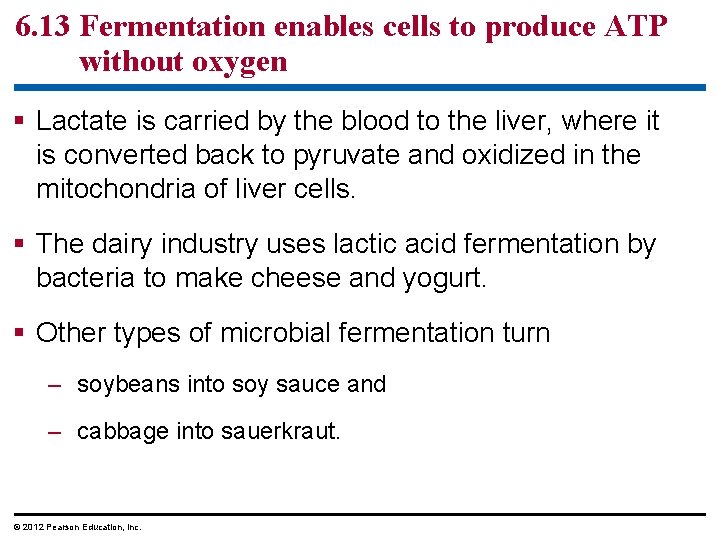 6.13 Fermentation enables cells to produce ATP without oxygen

▪ Lactate is carried by the blood to the liver, where it is converted back to pyruvate and oxidized in the mitochondria of liver cells.

▪ The dairy industry uses lactic acid fermentation by bacteria to make cheese and yogurt.

▪ Other types of microbial fermentation turn

– soybeans into soy sauce and

– cabbage into sauerkraut.

© 2012 Pearson Education, Inc.